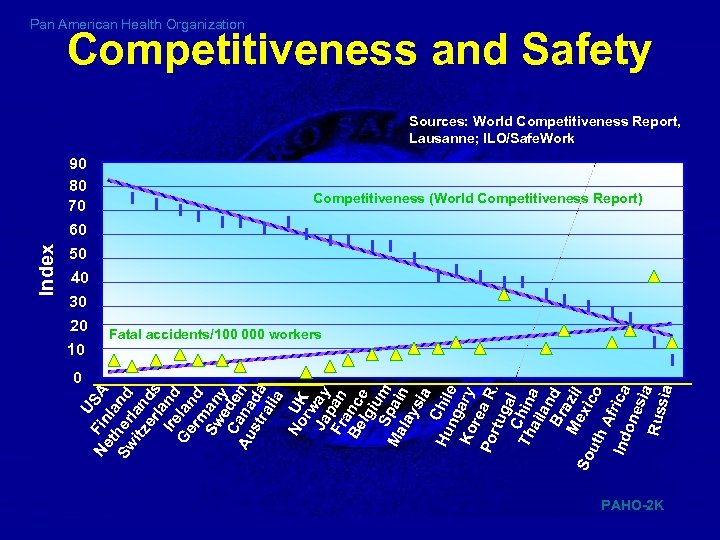 Pan American Health Organization

Competitiveness and Safety

Sources: World Competitiveness Report, Lausanne; ILO/SafeWork

Index

90
80
70
60
50
40
30
20
10
0

Competitiveness (World Competitiveness Report)

Fatal accidents/100 000 workers

USA
Finland
Netherlands
Switzerland
Ireland
Germany
Sweden
Canada
Australia
UK
Norway
Japan
France
Belgium
Spain
Malaysia
Chile
Hungary
Korea R.
Portugal
China
Thailand
Brazil
Mexico
South Africa
Indonesia
Russia

PAHO-2K